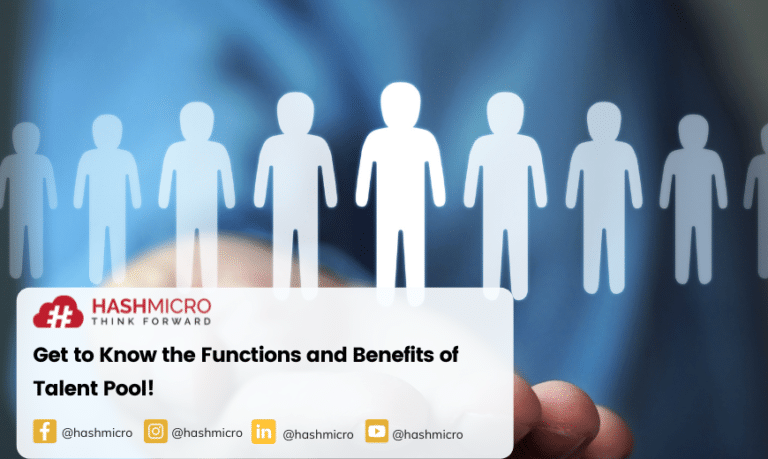 HASHMICRO
THINK FORWARD

Get to Know the Functions and Benefits of Talent Pool!

@hashmicro @hashmicro @hashmicro @hashmicro